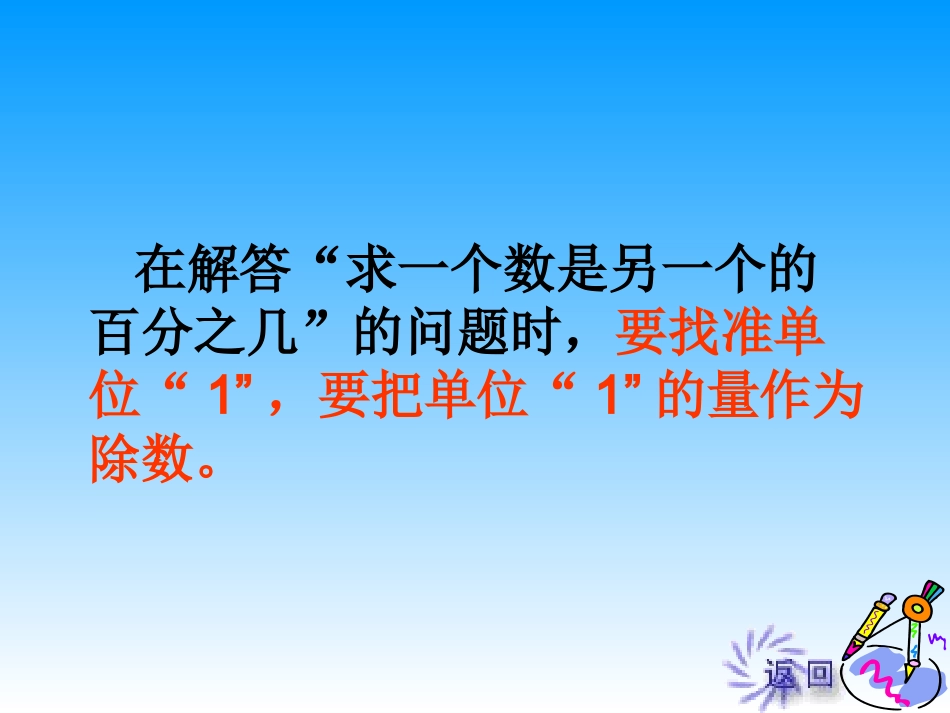 在解答“求一个数是另一个的百分之几”的问题时，要找准单位“ 1”，要把单位“ 1”的量作为除数。

返回